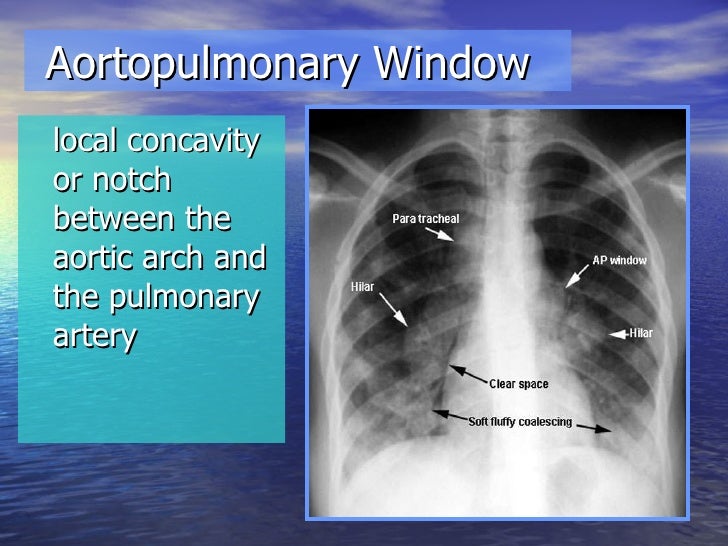 Aortopulmonary Window

local concavity or notch between the aortic arch and the pulmonary artery

Para tracheal

AP window

Hilar

Hilar

Clear space

Soft fluffy coalescing